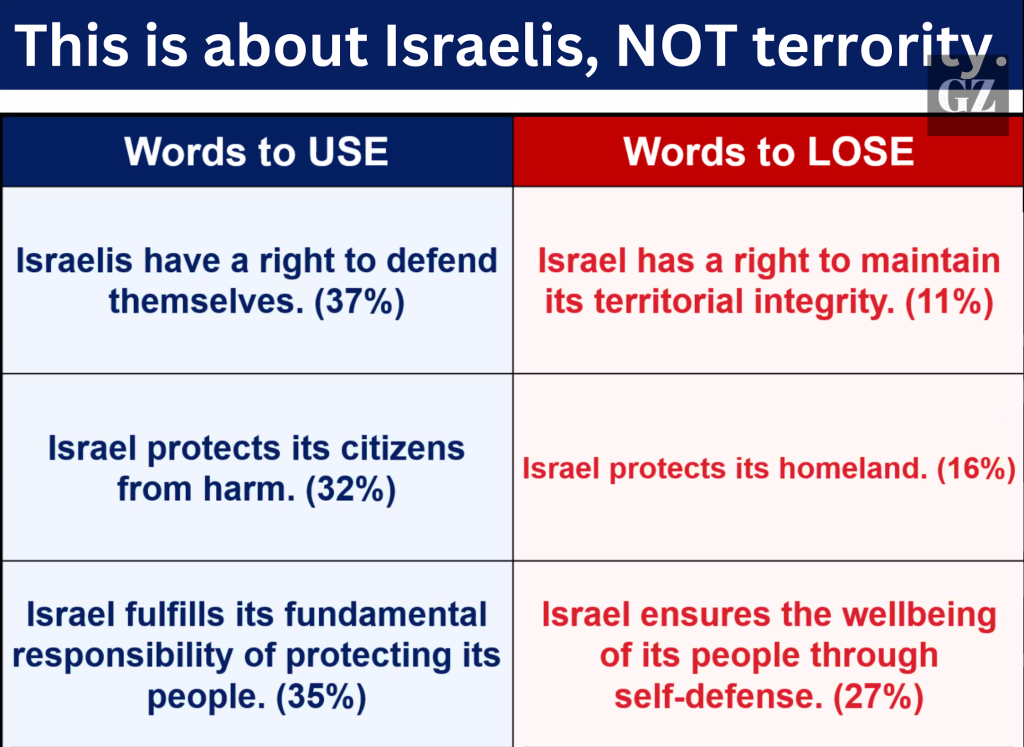 This is about Israelis, NOT terrority.

GZ

| Words to USE | Words to LOSE |
|---|---|
| Israelis have a right to defend themselves. (37%) | Israel has a right to maintain its territorial integrity. (11%) |
| Israel protects its citizens from harm. (32%) | Israel protects its homeland. (16%) |
| Israel fulfills its fundamental responsibility of protecting its people. (35%) | Israel ensures the wellbeing of its people through self-defense. (27%) |